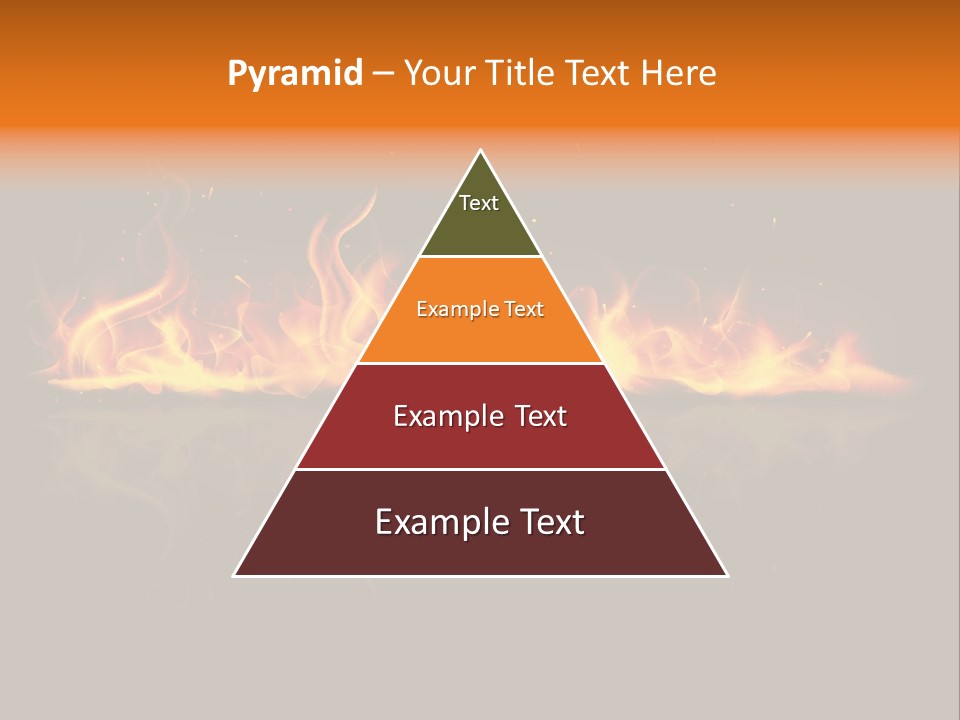 Pyramid – Your Title Text Here

Text

Example Text

Example Text

Example Text